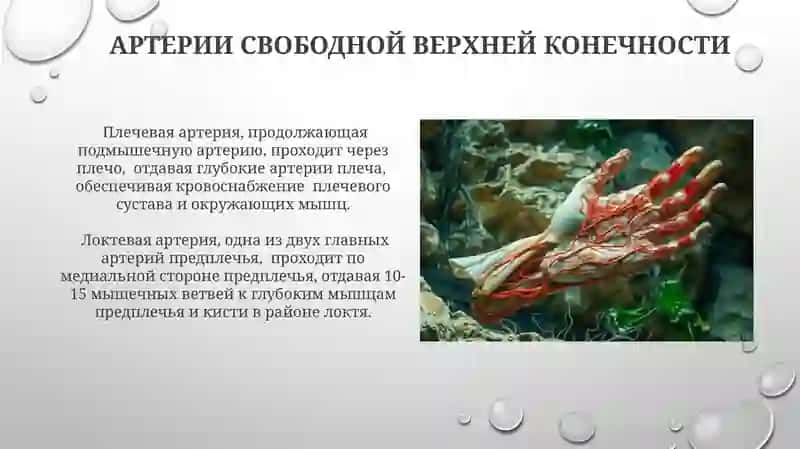 АРТЕРИИ СВОБОДНОЙ ВЕРХНЕЙ КОНЕЧНОСТИ

Плечевая артерия, продолжающая подмышечную артерию, проходит через плечо, отдавая глубокие артерии плеча, обеспечивая кровоснабжение плечевого сустава и окружающих мышц.

Локтевая артерия, одна из двух главных артерий предплечья, проходит по медиальной стороне предплечья, отдавая 10-15 мышечных ветвей к глубоким мышцам предплечья и кисти в районе локтя.